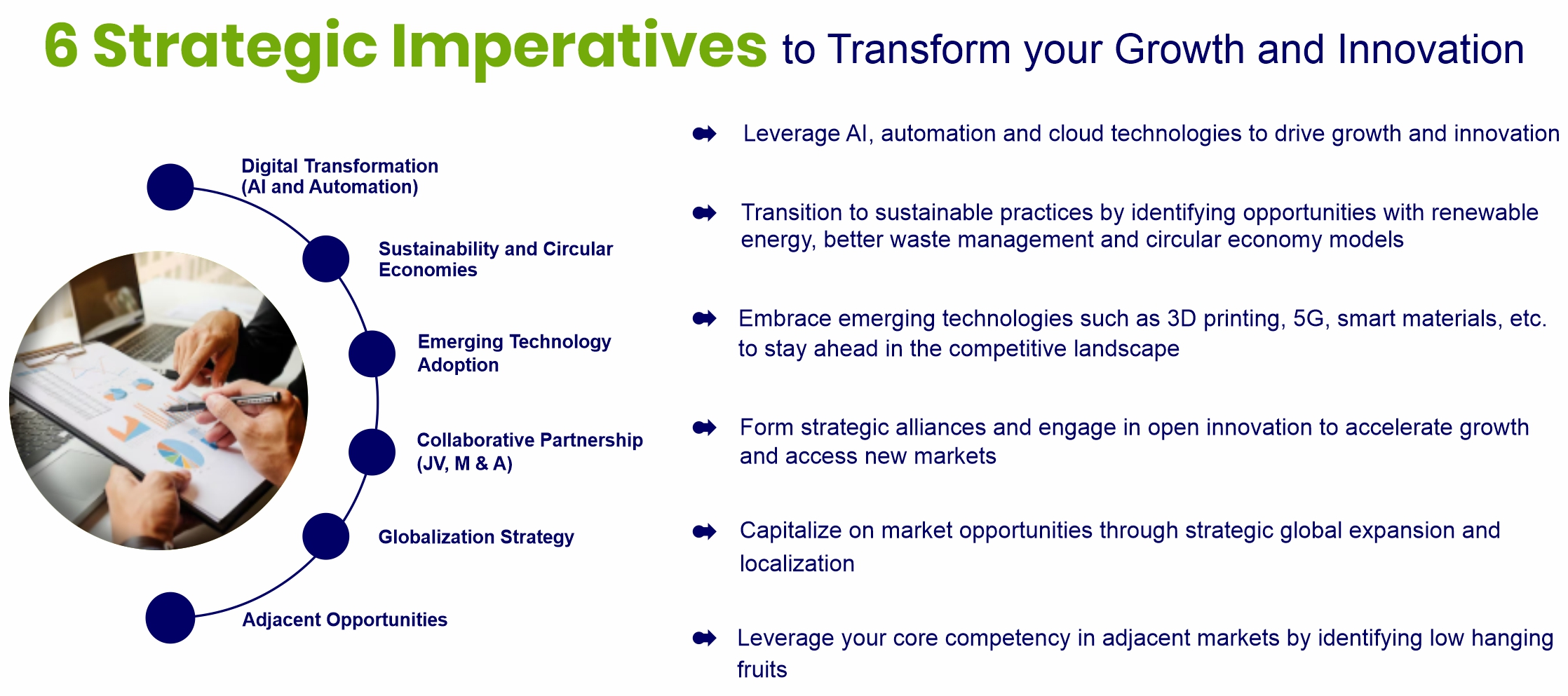 6 Strategic Imperatives to Transform your Growth and Innovation

Digital Transformation (AI and Automation)

Sustainability and Circular Economies

Emerging Technology Adoption

Collaborative Partnership (JV, M & A)

Globalization Strategy

Adjacent Opportunities

Leverage AI, automation and cloud technologies to drive growth and innovation

Transition to sustainable practices by identifying opportunities with renewable energy, better waste management and circular economy models

Embrace emerging technologies such as 3D printing, 5G, smart materials, etc. to stay ahead in the competitive landscape

Form strategic alliances and engage in open innovation to accelerate growth and access new markets

Capitalize on market opportunities through strategic global expansion and localization

Leverage your core competency in adjacent markets by identifying low hanging fruits